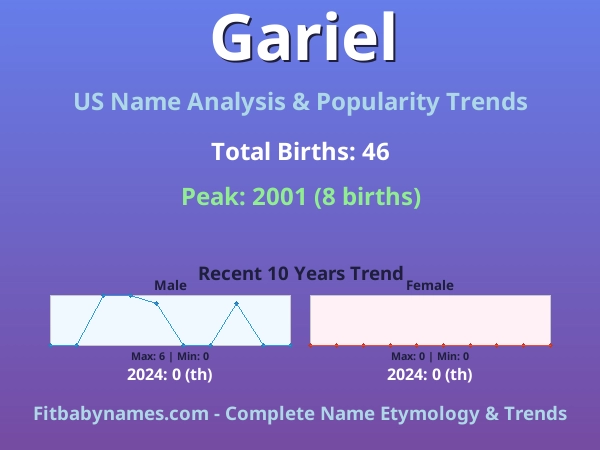 Gariel

US Name Analysis & Popularity Trends

Total Births: 46

Peak: 2001 (8 births)

Recent 10 Years Trend

Male

Max: 6 | Min: 0

2024: 0 (th)

Female

Max: 0 | Min: 0

2024: 0 (th)

Fitbabynames.com - Complete Name Etymology & Trends